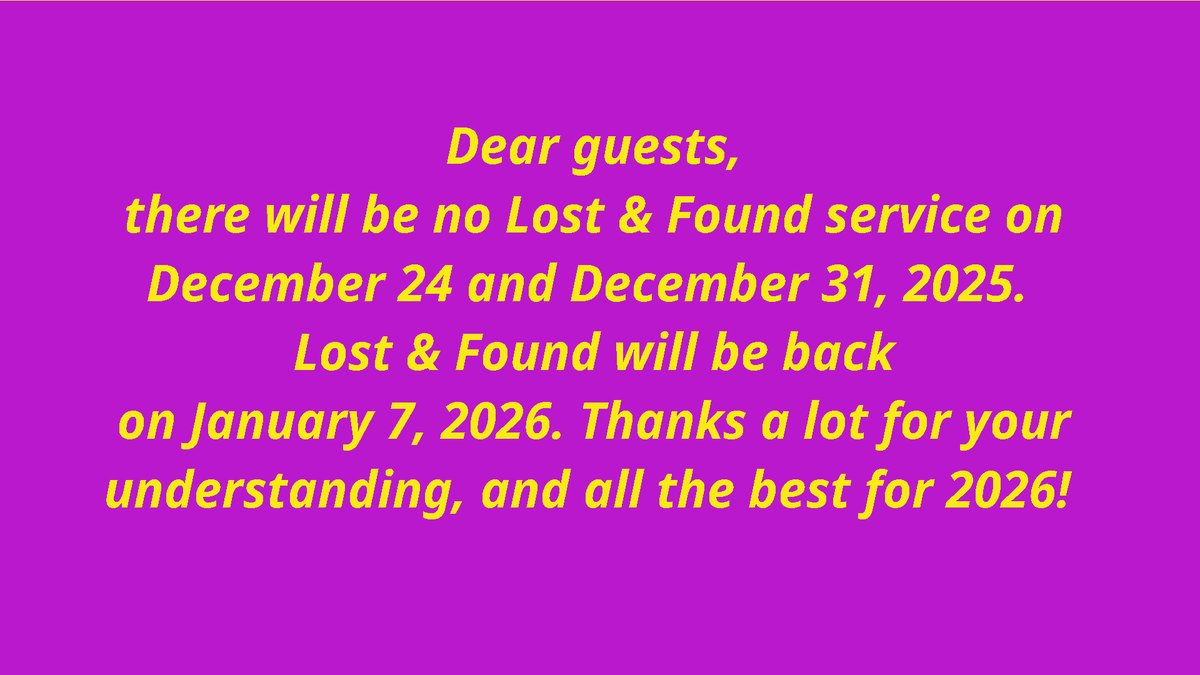 Dear guests,
there will be no Lost & Found service on December 24 and December 31, 2025. Lost & Found will be back on January 7, 2026. Thanks a lot for your understanding, and all the best for 2026!